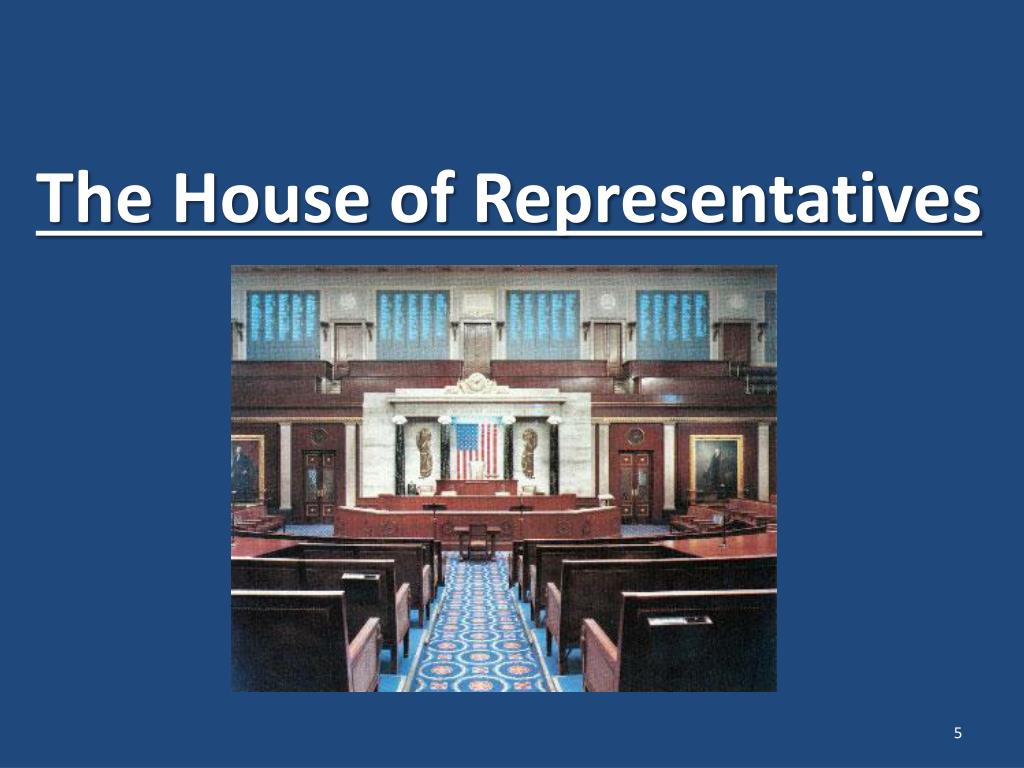 The House of Representatives

5